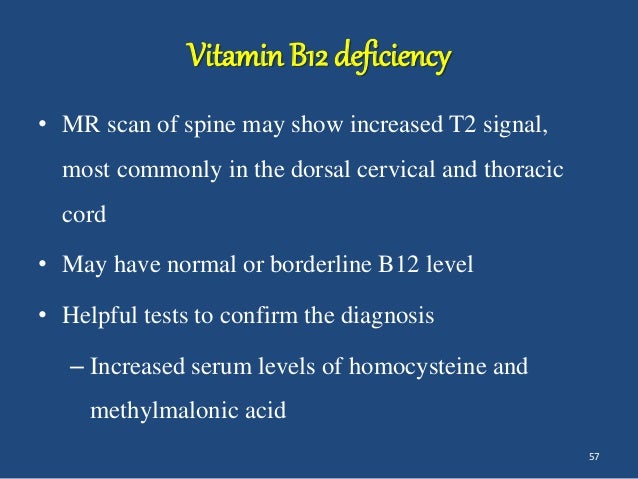 Vitamin B12 deficiency

• MR scan of spine may show increased T2 signal, most commonly in the dorsal cervical and thoracic cord

• May have normal or borderline B12 level

• Helpful tests to confirm the diagnosis

– Increased serum levels of homocysteine and methylmalonic acid

57